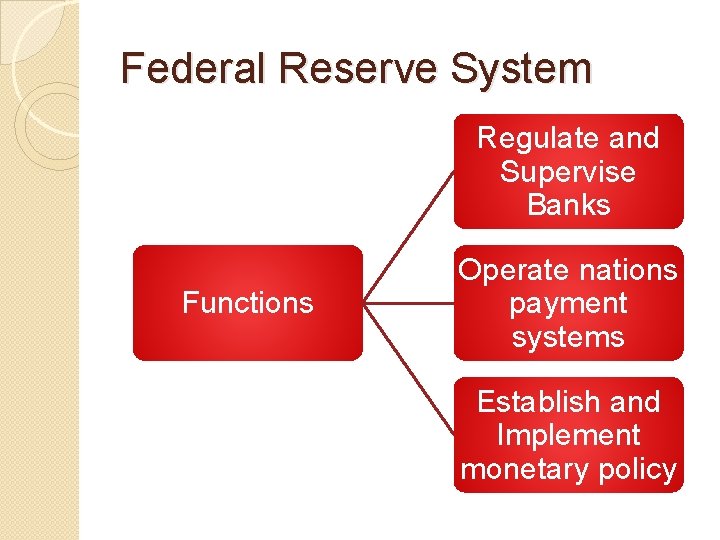 Federal Reserve System

Functions

Regulate and Supervise Banks

Operate nations payment systems

Establish and Implement monetary policy